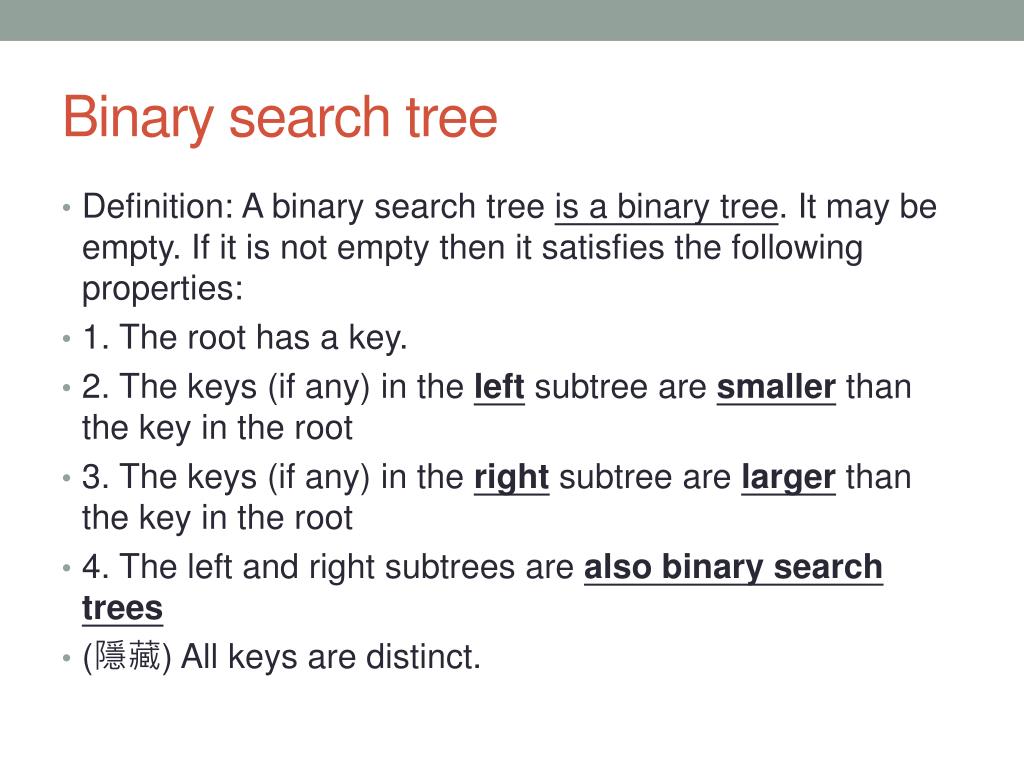 Binary search tree

• Definition: A binary search tree is a binary tree. It may be empty. If it is not empty then it satisfies the following properties:
• 1. The root has a key.
• 2. The keys (if any) in the left subtree are smaller than the key in the root
• 3. The keys (if any) in the right subtree are larger than the key in the root
• 4. The left and right subtrees are also binary search trees
• (隱藏) All keys are distinct.